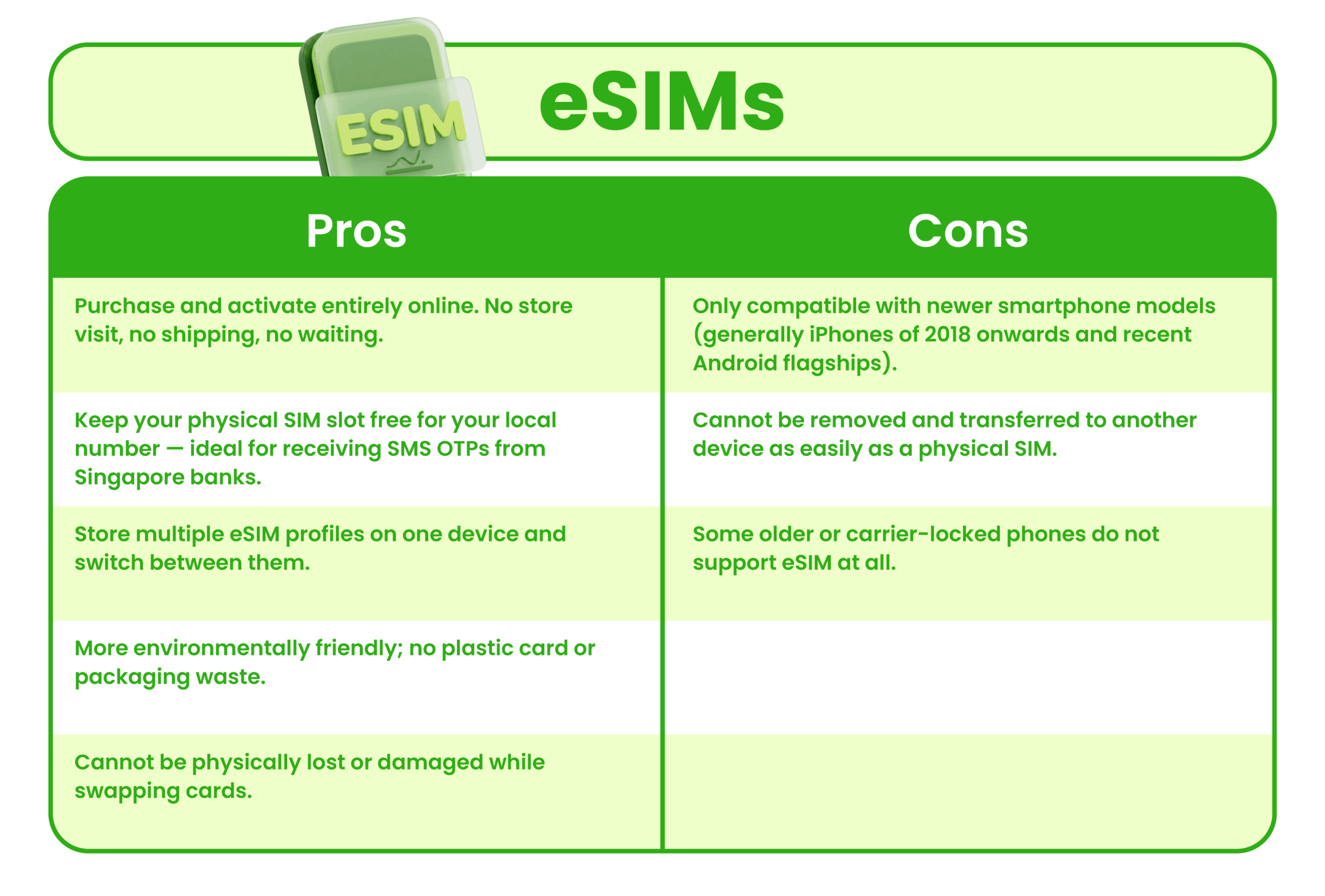 ESIM

eSIMs

| Pros | Cons |
|---|---|
| Purchase and activate entirely online. No store visit, no shipping, no waiting. | Only compatible with newer smartphone models (generally iPhones of 2018 onwards and recent Android flagships). |
| Keep your physical SIM slot free for your local number — ideal for receiving SMS OTPs from Singapore banks. | Cannot be removed and transferred to another device as easily as a physical SIM. |
| Store multiple eSIM profiles on one device and switch between them. | Some older or carrier-locked phones do not support eSIM at all. |
| More environmentally friendly; no plastic card or packaging waste. | |
| Cannot be physically lost or damaged while swapping cards. | |